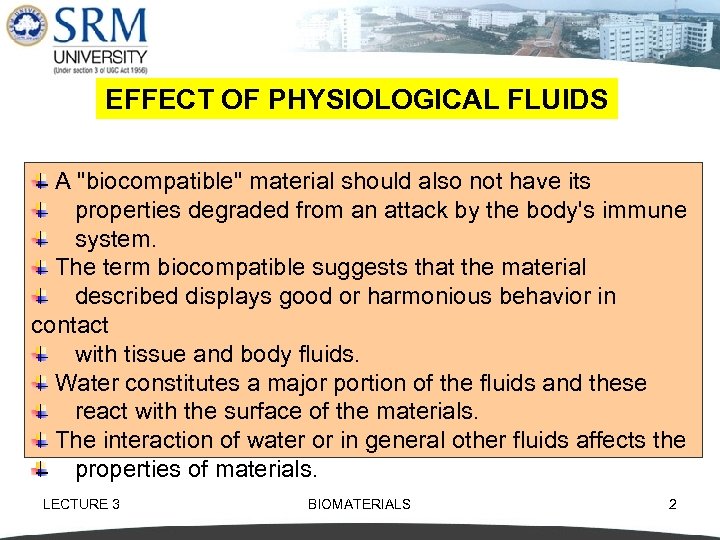 SRM
UNIVERSITY
(Under section 3 of UGC Act 1956)

EFFECT OF PHYSIOLOGICAL FLUIDS

A "biocompatible" material should also not have its
properties degraded from an attack by the body's immune
system.
The term biocompatible suggests that the material
described displays good or harmonious behavior in
contact
with tissue and body fluids.
Water constitutes a major portion of the fluids and these
react with the surface of the materials.
The interaction of water or in general other fluids affects the
properties of materials.

LECTURE 3 BIOMATERIALS 2